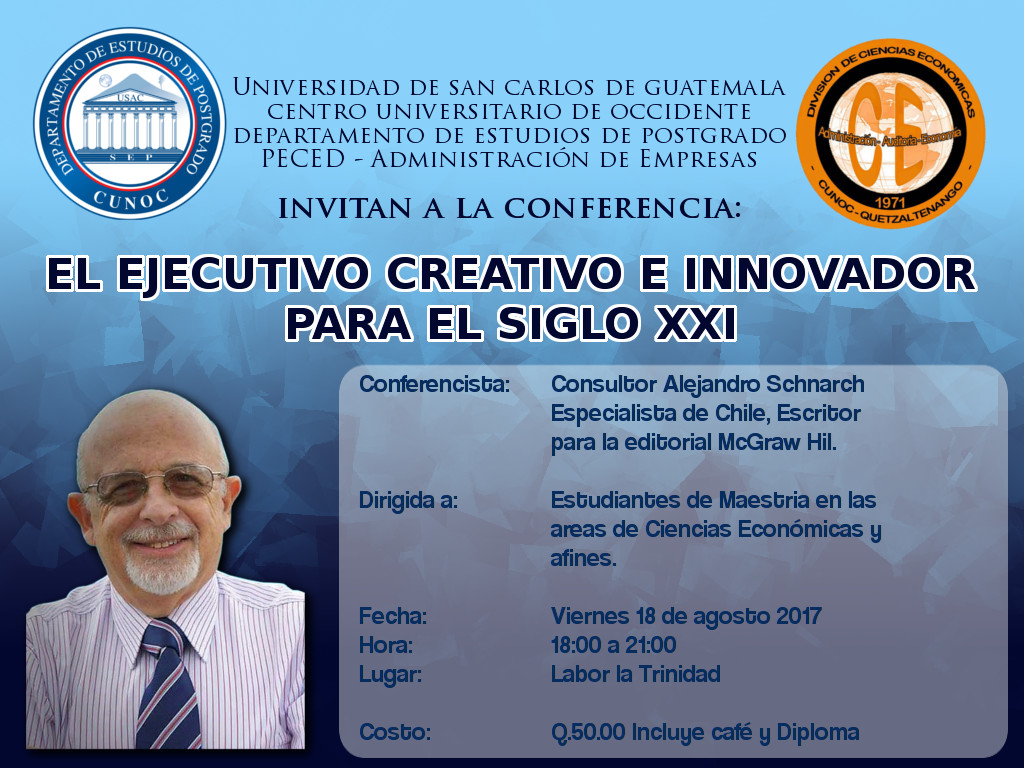 DEPARTAMENTO DE ESTUDIOS DE POSTGRADO
USAC
SEP
CUNOC

Universidad de san carlos de guatemala
centro universitario de occidente
departamento de estudios de postgrado
PECED - Administración de Empresas

DIVISION DE CIENCIAS ECONOMICAS
CE
Administración - Auditoría - Economía
1971
CUNOC - QUETZALTENANGO

INVITAN A LA CONFERENCIA:

EL EJECUTIVO CREATIVO E INNOVADOR PARA EL SIGLO XXI

Conferencista: Consultor Alejandro Schnarch Especialista de Chile, Escritor para la editorial McGraw Hil.

Dirigida a: Estudiantes de Maestria en las areas de Ciencias Económicas y afines.

Fecha: Viernes 18 de agosto 2017
Hora: 18:00 a 21:00
Lugar: Labor la Trinidad

Costo: Q.50.00 Incluye café y Diploma